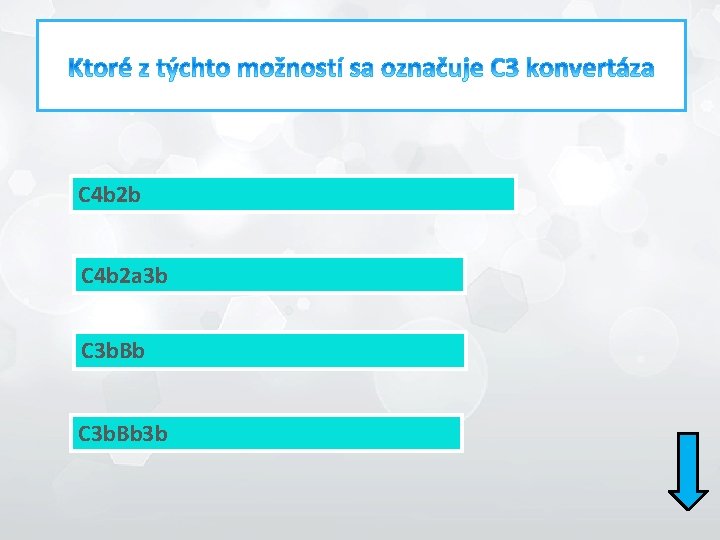 Ktoré z týchto možností sa označuje C3 konvertáza

C4b2b

C4b2a3b

C3bBb

C3bBb3b